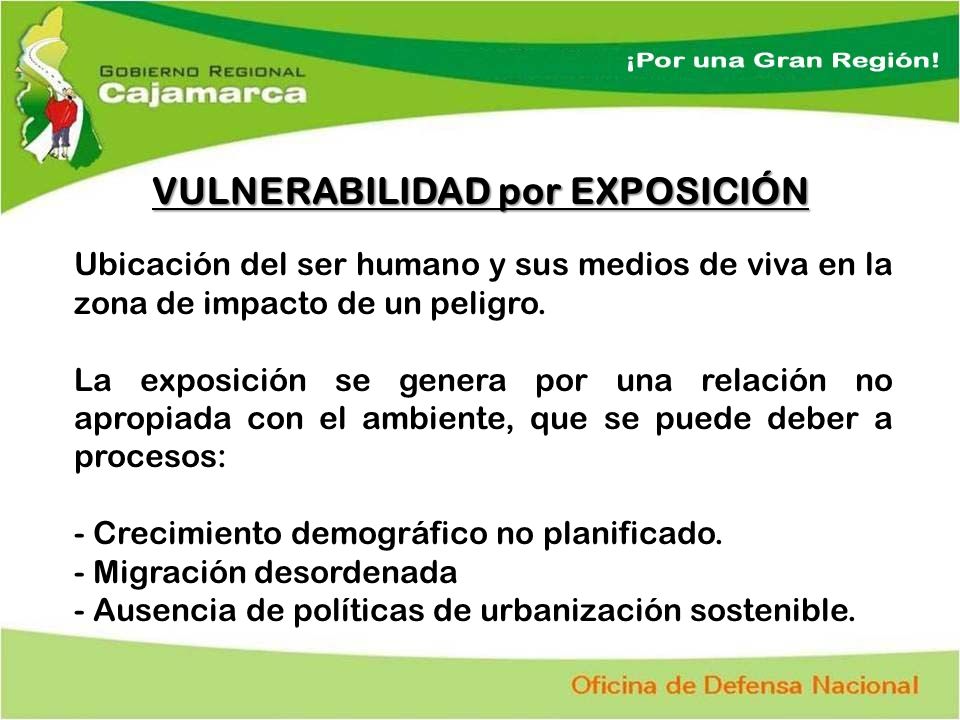 GOBIERNO REGIONAL
Cajamarca

¡Por una Gran Región!

VULNERABILIDAD por EXPOSICIÓN

Ubicación del ser humano y sus medios de viva en la zona de impacto de un peligro.

La exposición se genera por una relación no apropiada con el ambiente, que se puede deber a procesos:

- Crecimiento demográfico no planificado.
- Migración desordenada
- Ausencia de políticas de urbanización sostenible.

Oficina de Defensa Nacional